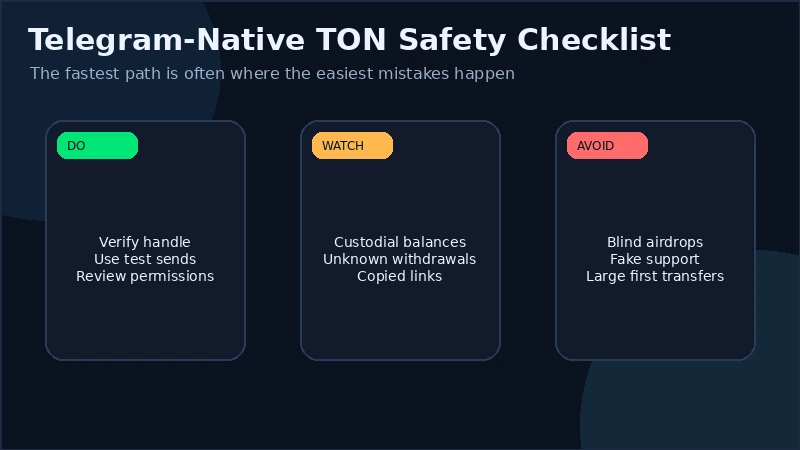 Telegram-Native TON Safety Checklist

The fastest path is often where the easiest mistakes happen

DO

Verify handle
Use test sends
Review permissions

WATCH

Custodial balances
Unknown withdrawals
Copied links

AVOID

Blind airdrops
Fake support
Large first transfers